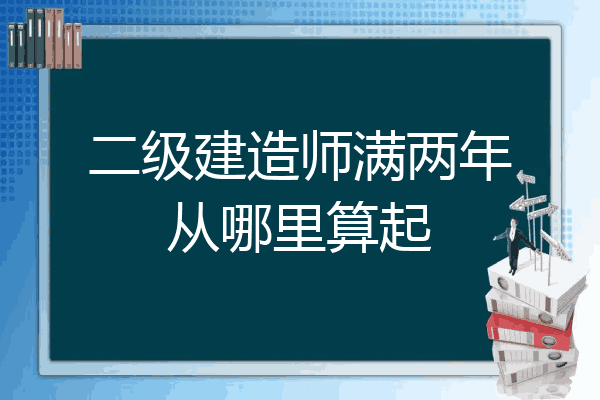 二级建造师满两年从哪里算起